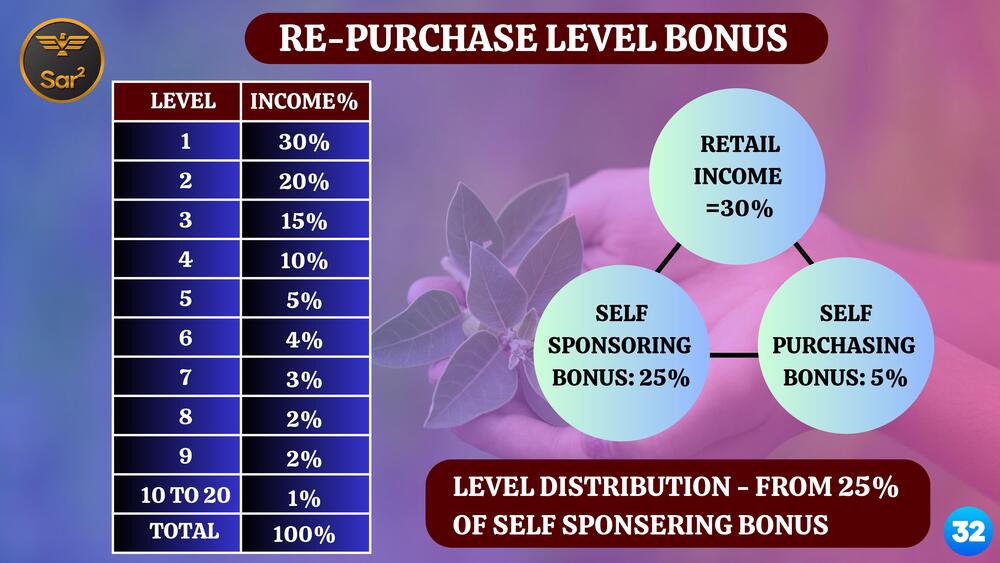 Sar$^2$

RE-PURCHASE LEVEL BONUS

| LEVEL | INCOME% |
|---|---|
| 1 | 30% |
| 2 | 20% |
| 3 | 15% |
| 4 | 10% |
| 5 | 5% |
| 6 | 4% |
| 7 | 3% |
| 8 | 2% |
| 9 | 2% |
| 10 TO 20 | 1% |
| TOTAL | 100% |

RETAIL INCOME =30%

SELF SPONSORING BONUS: 25%

SELF PURCHASING BONUS: 5%

LEVEL DISTRIBUTION - FROM 25% OF SELF SPONSERING BONUS

32